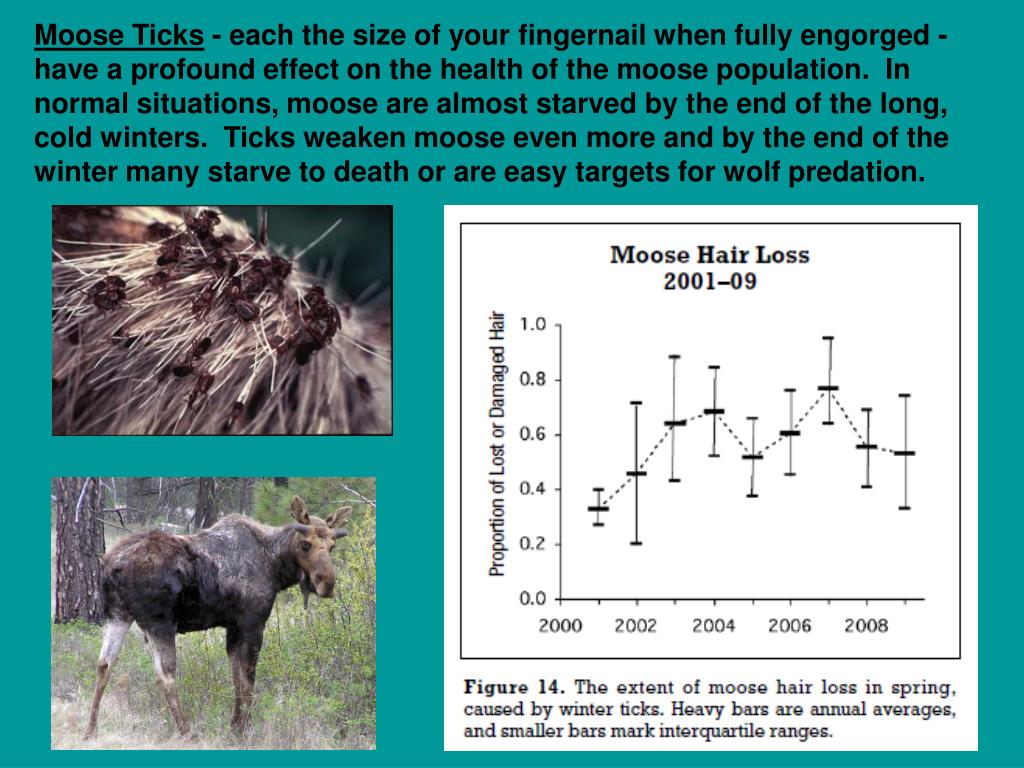 Moose Ticks - each the size of your fingernail when fully engorged - have a profound effect on the health of the moose population. In normal situations, moose are almost starved by the end of the long, cold winters. Ticks weaken moose even more and by the end of the winter many starve to death or are easy targets for wolf predation.

Moose Hair Loss
2001–09

Proportion of Lost or Damaged Hair

1.0
0.8
0.6
0.4
0.2
0.0

2000 2002 2004 2006 2008

Figure 14. The extent of moose hair loss in spring, caused by winter ticks. Heavy bars are annual averages, and smaller bars mark interquartile ranges.